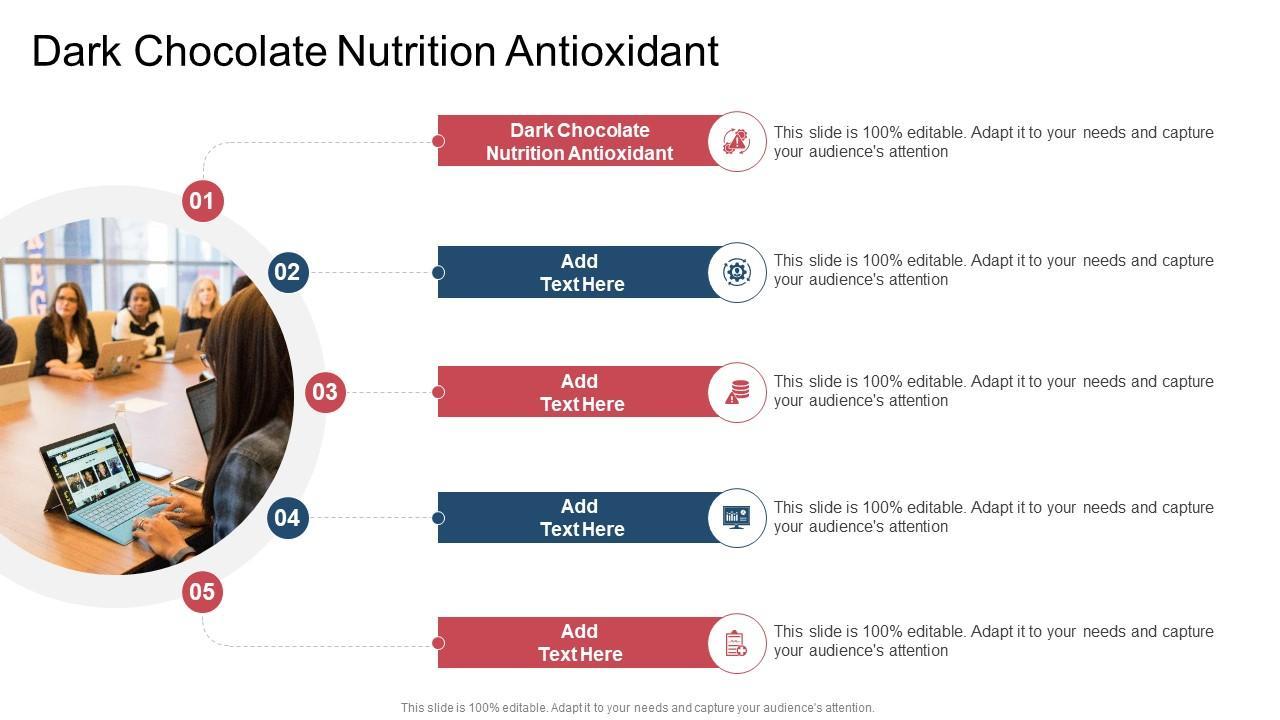 Dark Chocolate Nutrition Antioxidant

01

Dark Chocolate Nutrition Antioxidant

This slide is 100% editable. Adapt it to your needs and capture your audience's attention

02

Add Text Here

This slide is 100% editable. Adapt it to your needs and capture your audience's attention

03

Add Text Here

This slide is 100% editable. Adapt it to your needs and capture your audience's attention

04

Add Text Here

This slide is 100% editable. Adapt it to your needs and capture your audience's attention

05

Add Text Here

This slide is 100% editable. Adapt it to your needs and capture your audience's attention

This slide is 100% editable. Adapt it to your needs and capture your audience's attention.